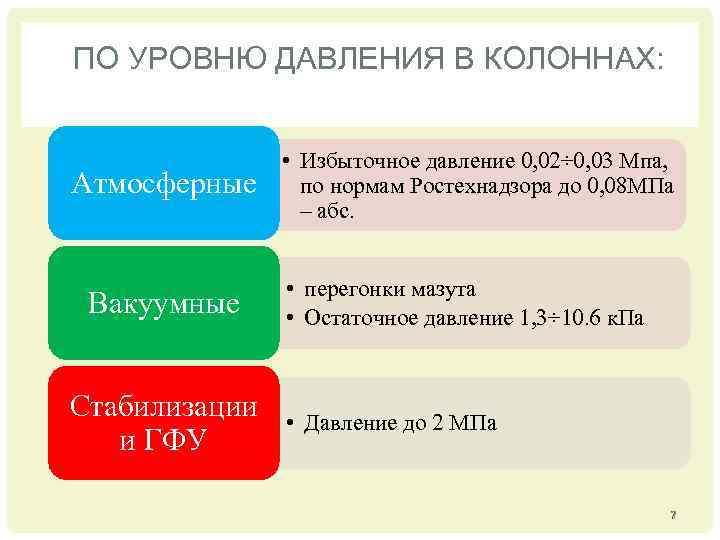 ПО УРОВНЮ ДАВЛЕНИЯ В КОЛОННАХ:

Атмосферные

• Избыточное давление 0,02÷0,03 Мпа, по нормам Ростехнадзора до 0,08МПа – абс.

Вакуумные

• перегонки мазута
• Остаточное давление 1,3÷10.6 кПа

Стабилизации и ГФУ

• Давление до 2 МПа

7